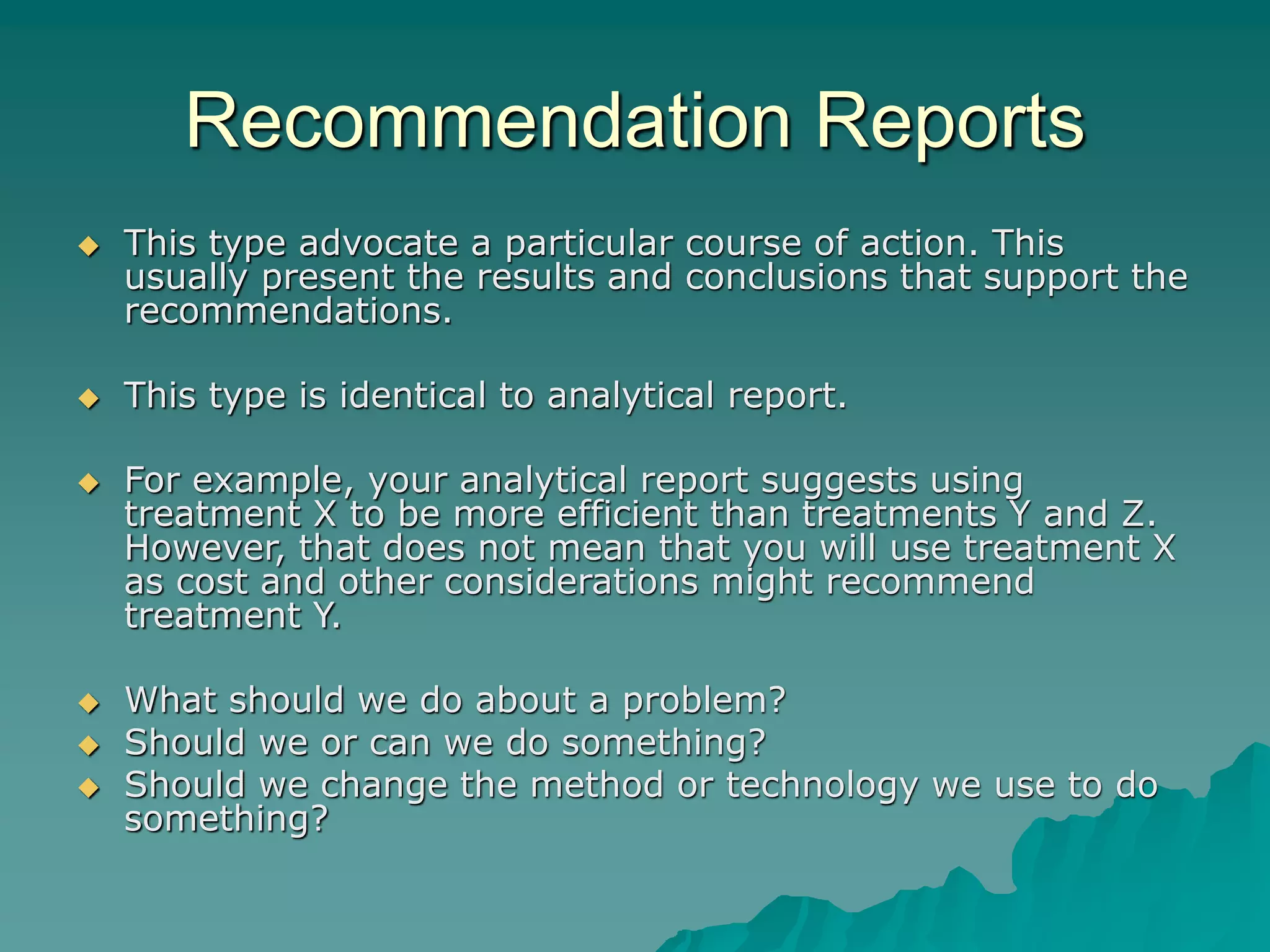 Recommendation Reports

◆ This type advocate a particular course of action. This usually present the results and conclusions that support the recommendations.

◆ This type is identical to analytical report.

◆ For example, your analytical report suggests using treatment X to be more efficient than treatments Y and Z. However, that does not mean that you will use treatment X as cost and other considerations might recommend treatment Y.

◆ What should we do about a problem?
◆ Should we or can we do something?
◆ Should we change the method or technology we use to do something?